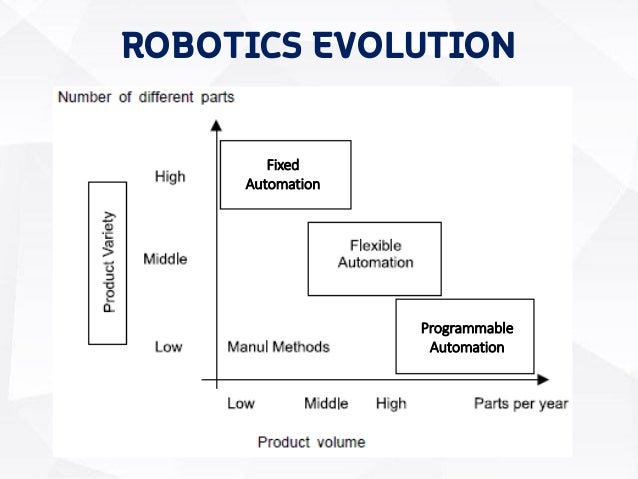 ROBOTICS EVOLUTION

Number of different parts

Product Variety

High

Middle

Low

Fixed Automation

Flexible Automation

Programmable Automation

Manul Methods

Low

Middle

High

Parts per year

Product volume